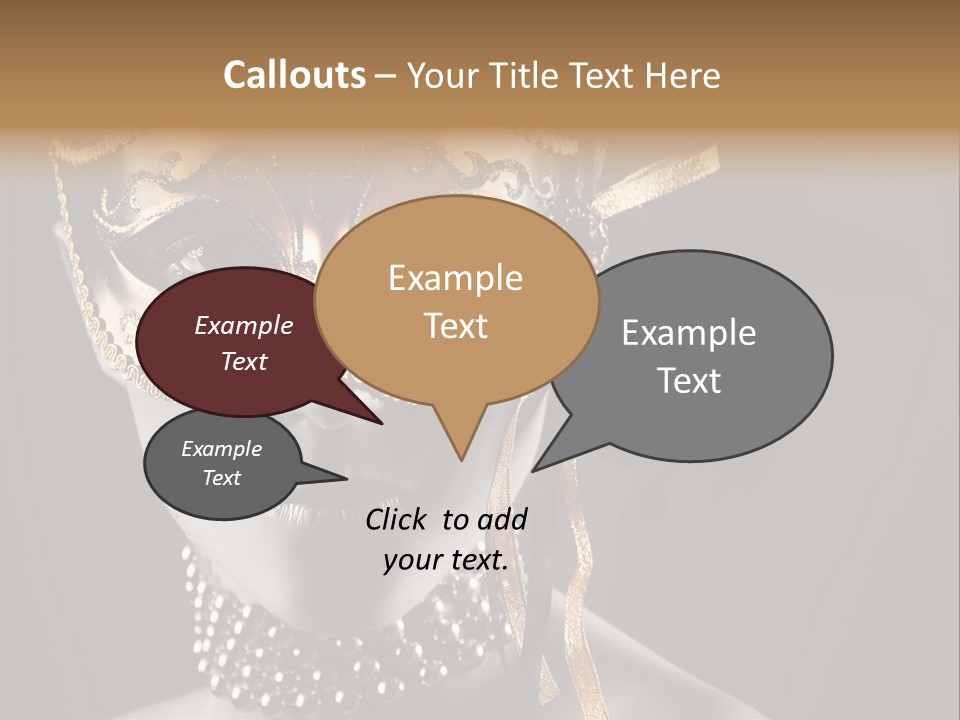 Callouts – Your Title Text Here

Example Text

Example Text

Example Text

Example Text

Click to add your text.